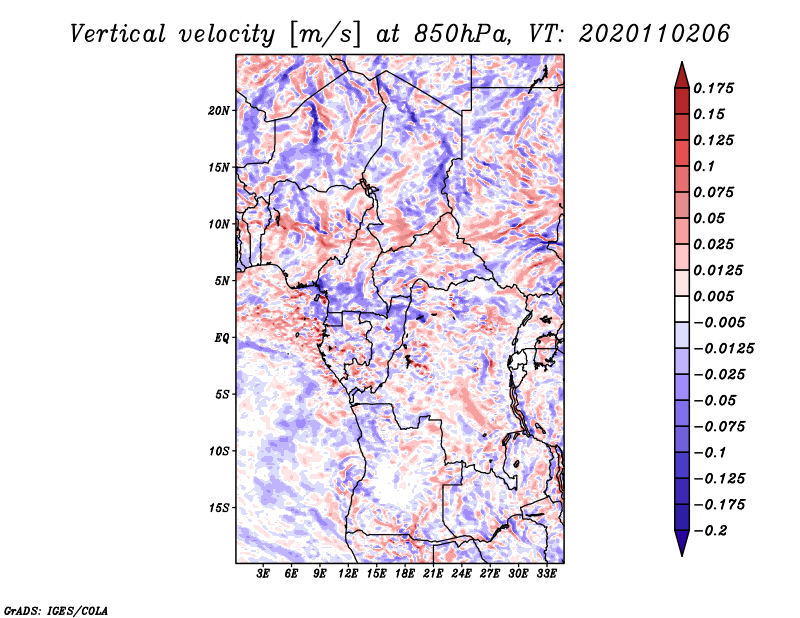 Vertical velocity [m/s] at 850hPa, VT: 2020110206

20N
15N
10N
5N
EQ
5S
10S
15S

3E 6E 9E 12E 15E 18E 21E 24E 27E 30E 33E

0.175
0.15
0.125
0.1
0.075
0.05
0.025
0.0125
0.005
−0.005
−0.0125
−0.025
−0.05
−0.075
−0.1
−0.125
−0.175
−0.2

GrADS: IGES/COLA